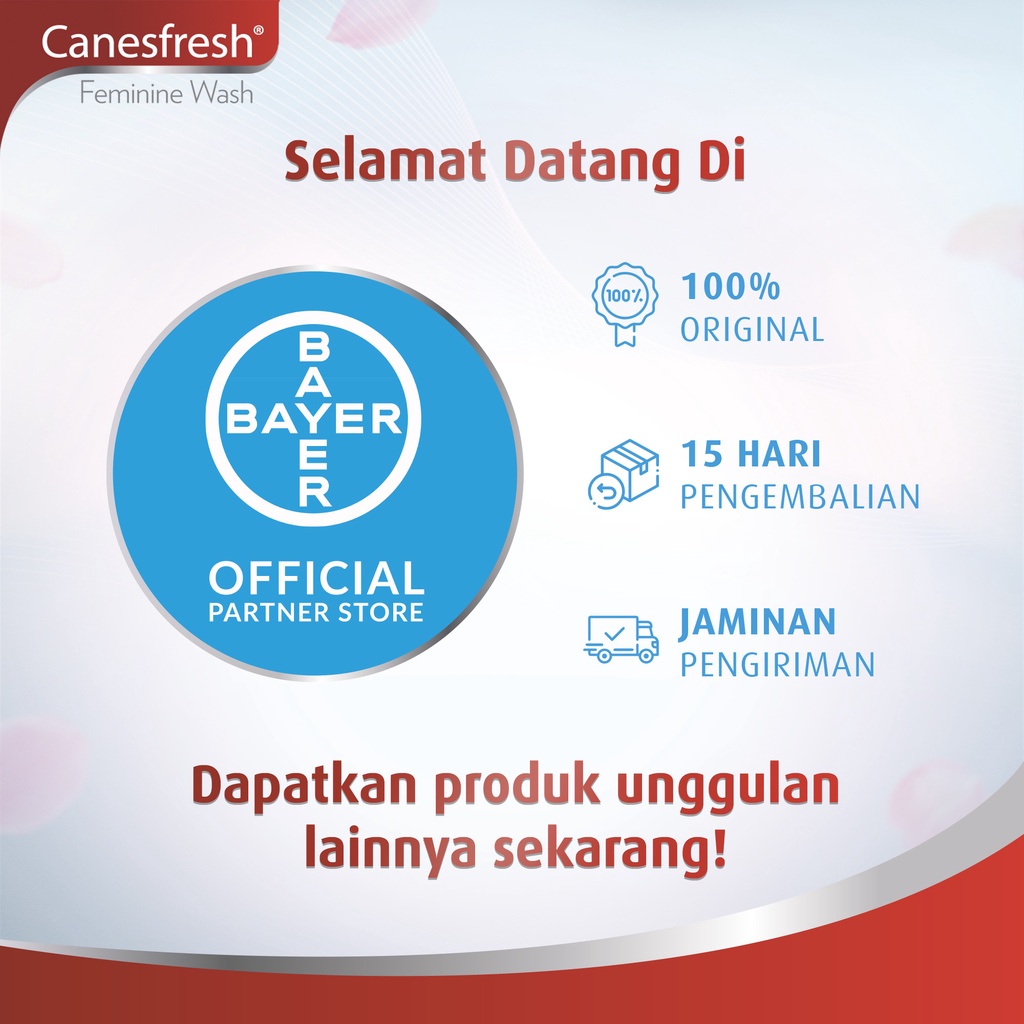 Canesfresh®
Feminine Wash

Selamat Datang Di

BAYER
BAYER

OFFICIAL
PARTNER STORE

100%
100%
ORIGINAL

15 HARI
PENGEMBALIAN

JAMINAN
PENGIRIMAN

Dapatkan produk unggulan lainnya sekarang!